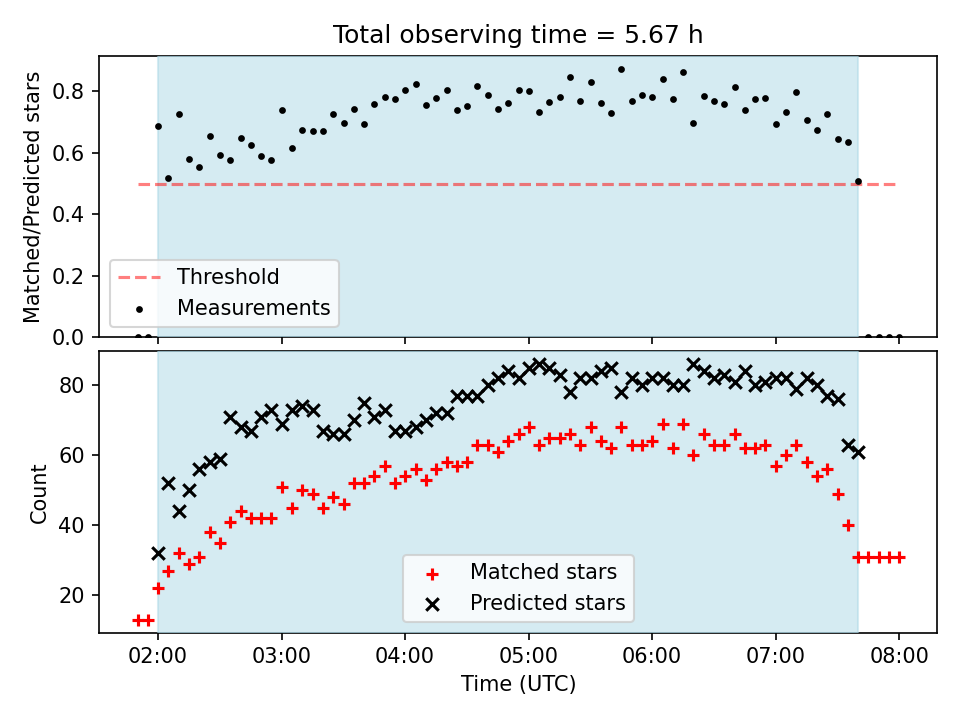 Total observing time = 5.67 h

Matched/Predicted stars

0.8
0.6
0.4
0.2
0.0

Threshold
Measurements

Count

80
60
40
20

Matched stars
Predicted stars

02:00
03:00
04:00
05:00
06:00
07:00
08:00

Time (UTC)